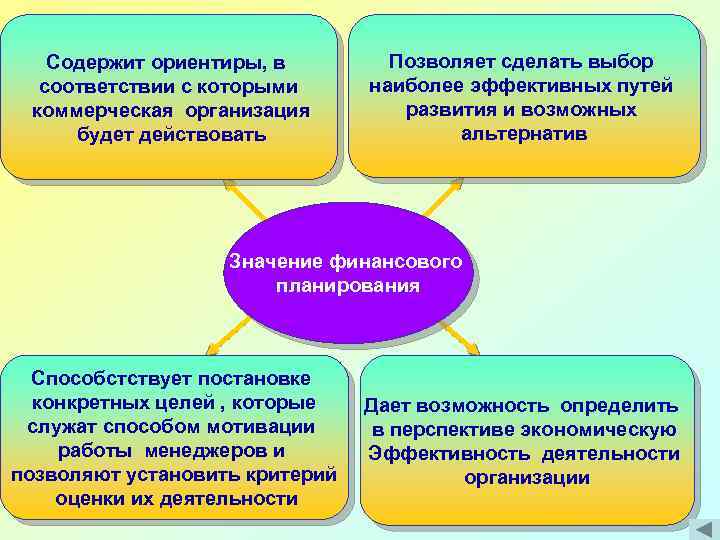 Содержит ориентиры, в соответствии с которыми коммерческая организация будет действовать

Позволяет сделать выбор наиболее эффективных путей развития и возможных альтернатив

Значение финансового планирования

Способстствует постановке конкретных целей , которые служат способом мотивации работы менеджеров и позволяют установить критерий оценки их деятельности

Дает возможность определить в перспективе экономическую Эффективность деятельности организации